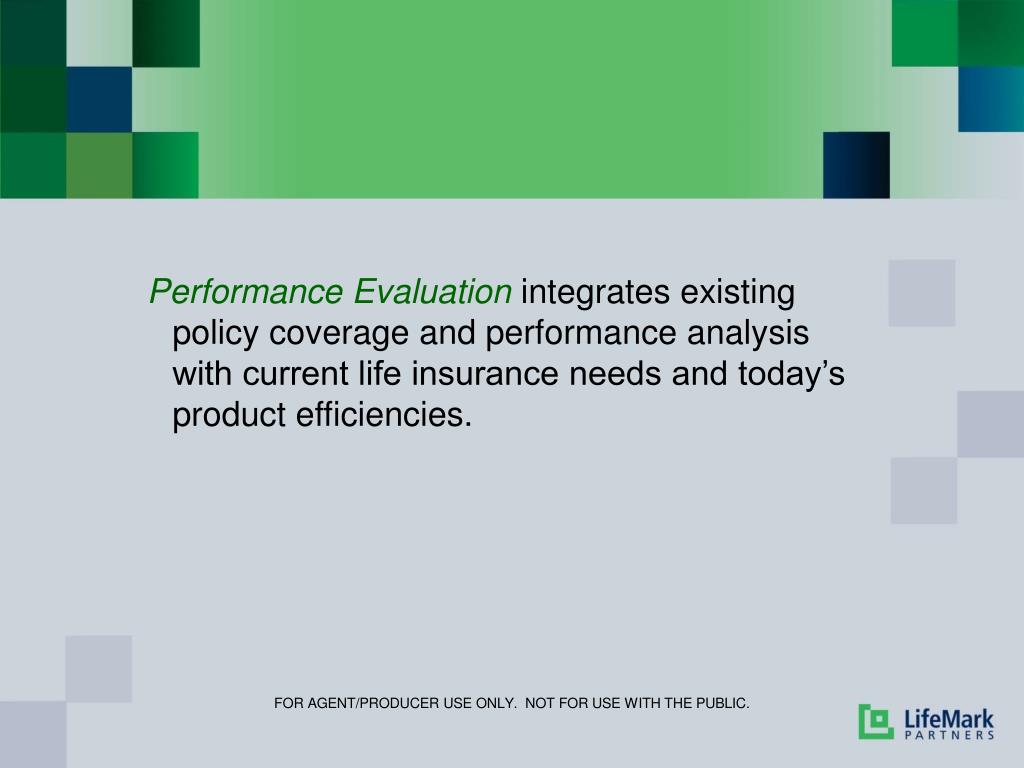 Performance Evaluation integrates existing policy coverage and performance analysis with current life insurance needs and today’s product efficiencies.

FOR AGENT/PRODUCER USE ONLY. NOT FOR USE WITH THE PUBLIC.

LifeMark PARTNERS